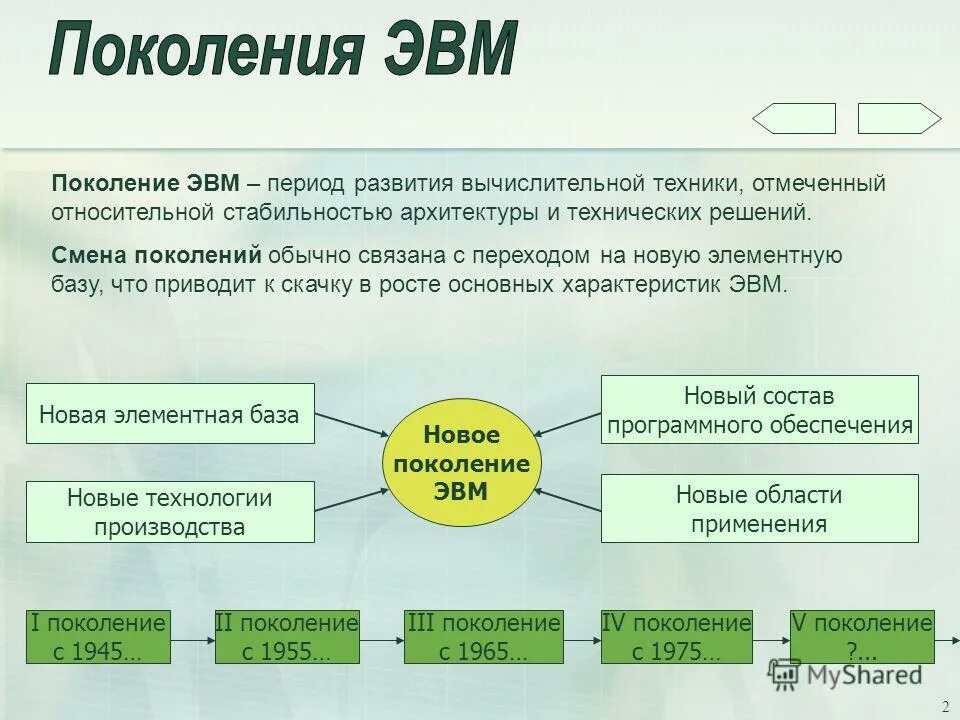 Поколения ЭВМ

Поколение ЭВМ – период развития вычислительной техники, отмеченный относительной стабильностью архитектуры и технических решений.

Смена поколений обычно связана с переходом на новую элементную базу, что приводит к скачку в росте основных характеристик ЭВМ.

Новая элементная база

Новые технологии производства

Новое поколение ЭВМ

Новый состав программного обеспечения

Новые области применения

I поколение с 1945…

II поколение с 1955…

III поколение с 1965…

IV поколение с 1975…

V поколение ?...

MyShared

2